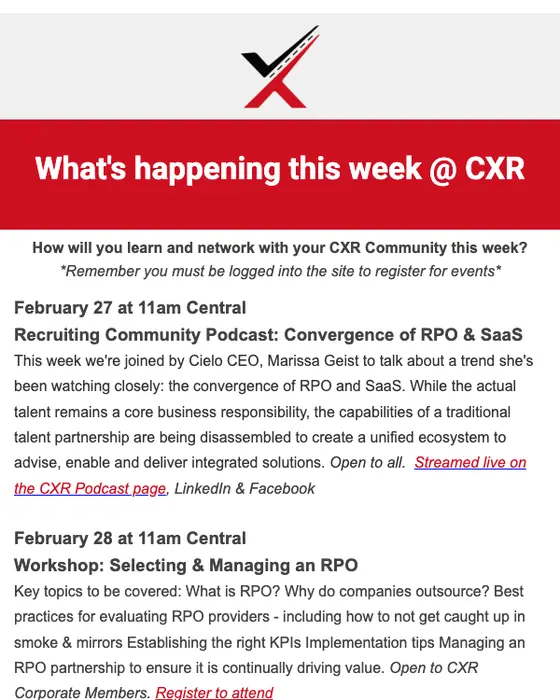 What's happening this week @ CXR

How will you learn and network with your CXR Community this week?
*Remember you must be logged into the site to register for events*

February 27 at 11am Central
Recruiting Community Podcast: Convergence of RPO & SaaS
This week we're joined by Cielo CEO, Marissa Geist to talk about a trend she's been watching closely: the convergence of RPO and SaaS. While the actual talent remains a core business responsibility, the capabilities of a traditional talent partnership are being disassembled to create a unified ecosystem to advise, enable and deliver integrated solutions. Open to all. Streamed live on the CXR Podcast page, LinkedIn & Facebook

February 28 at 11am Central
Workshop: Selecting & Managing an RPO
Key topics to be covered: What is RPO? Why do companies outsource? Best practices for evaluating RPO providers - including how to not get caught up in smoke & mirrors Establishing the right KPIs Implementation tips Managing an RPO partnership to ensure it is continually driving value. Open to CXR Corporate Members. Register to attend